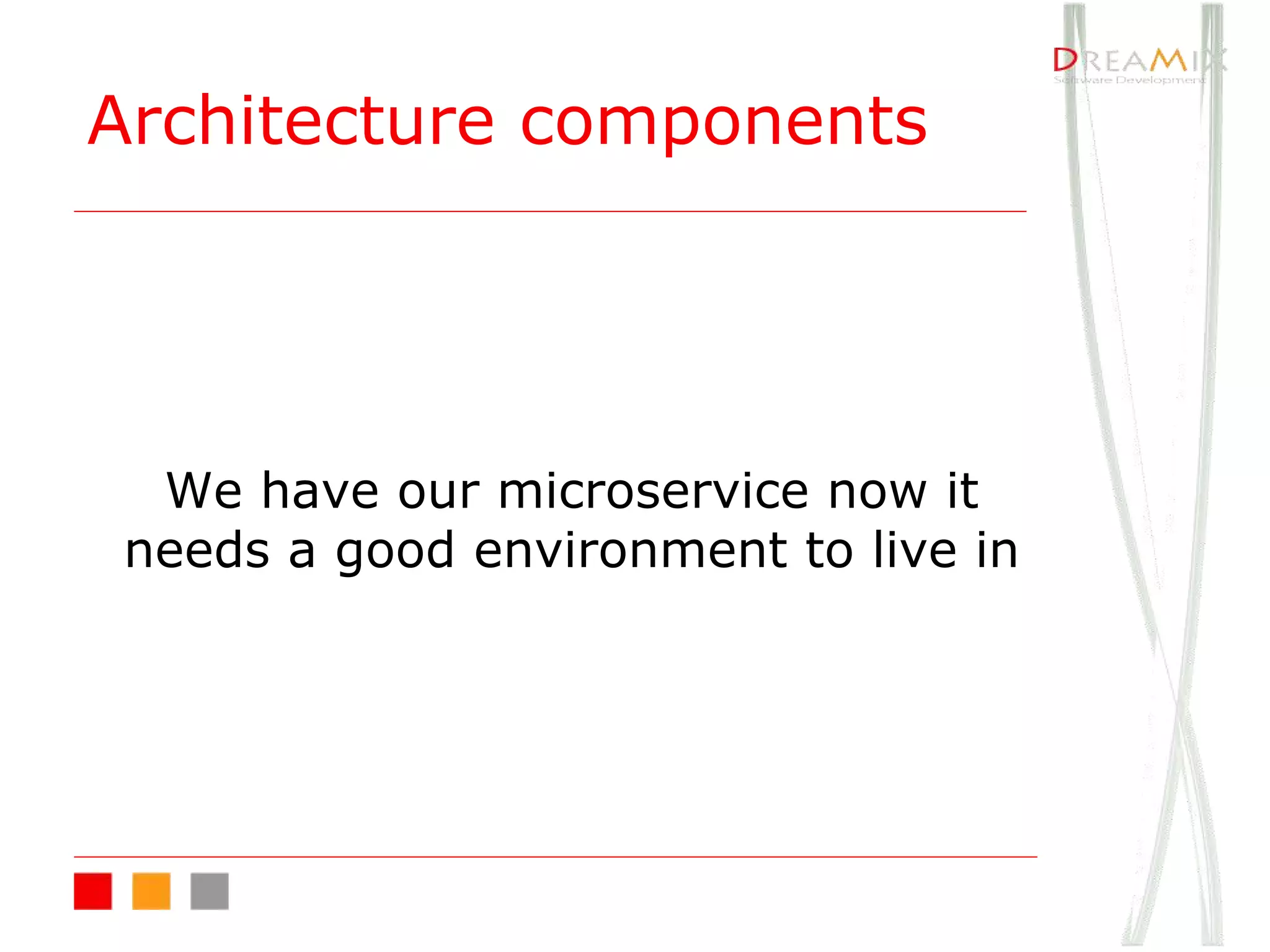 DREAMIX
Software Development

Architecture components

We have our microservice now it needs a good environment to live in